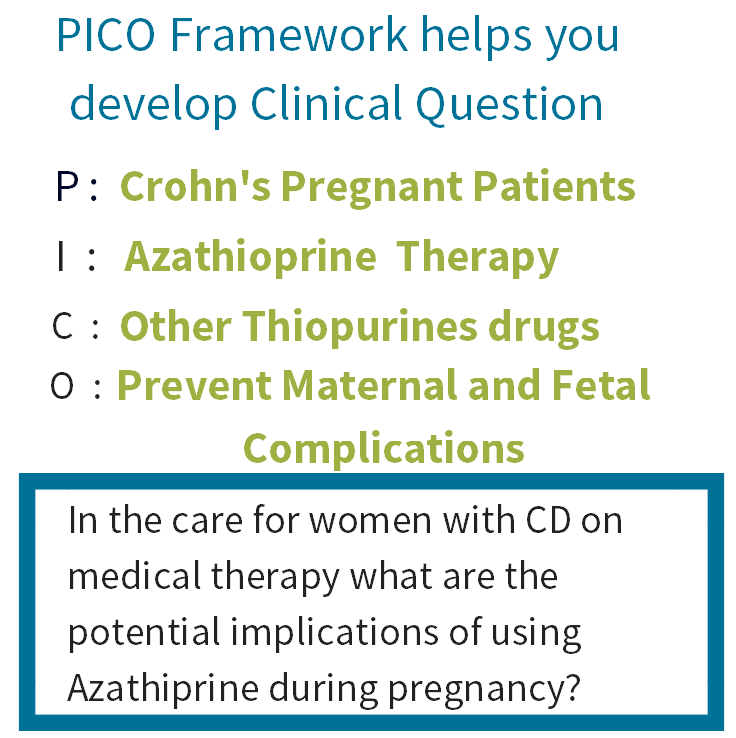 PICO Framework helps you develop Clinical Question

P : Crohn's Pregnant Patients

I : Azathioprine Therapy

C : Other Thiopurines drugs

O : Prevent Maternal and Fetal Complications

In the care for women with CD on medical therapy what are the potential implications of using Azathiprine during pregnancy?